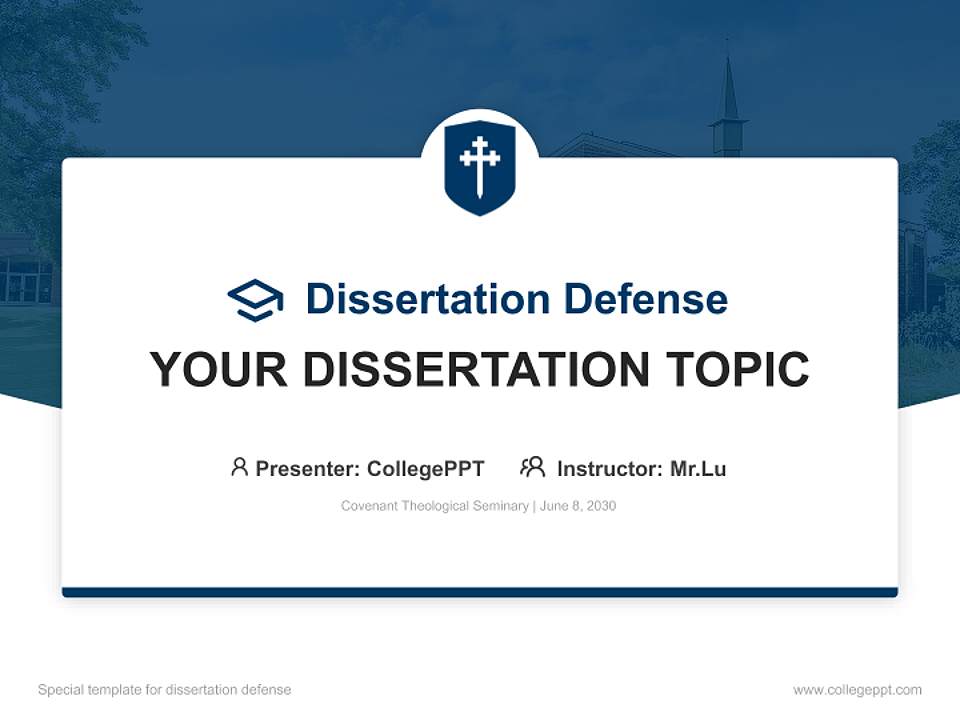 Dissertation Defense

YOUR DISSERTATION TOPIC

Presenter: CollegePPT Instructor: Mr.Lu

Covenant Theological Seminary | June 8, 2030

Special template for dissertation defense

www.collegeppt.com